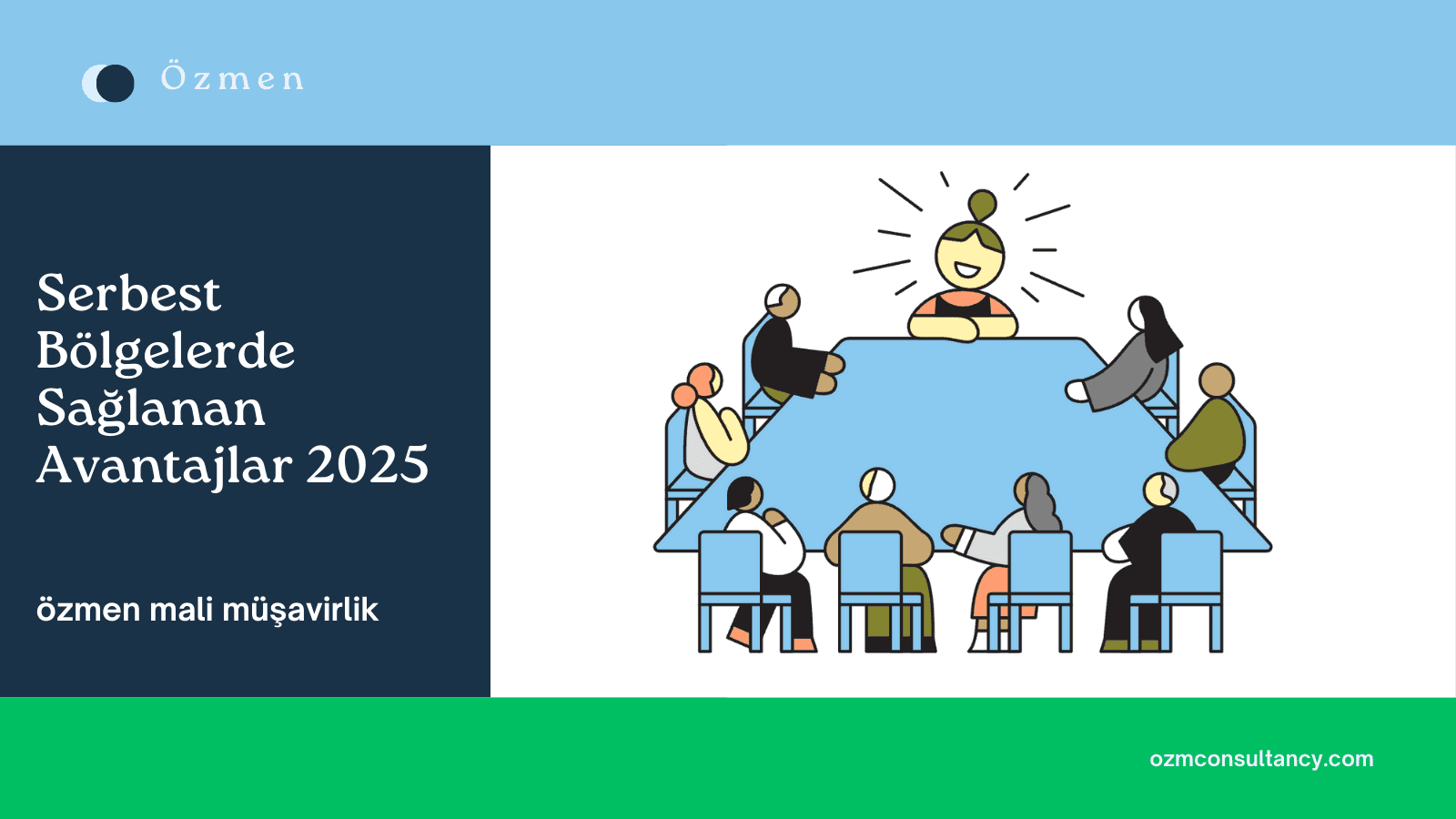 Özmen

Serbest Bölgelerde Sağlanan Avantajlar 2025

özmen mali müşavirlik

ozmconsultancy.com